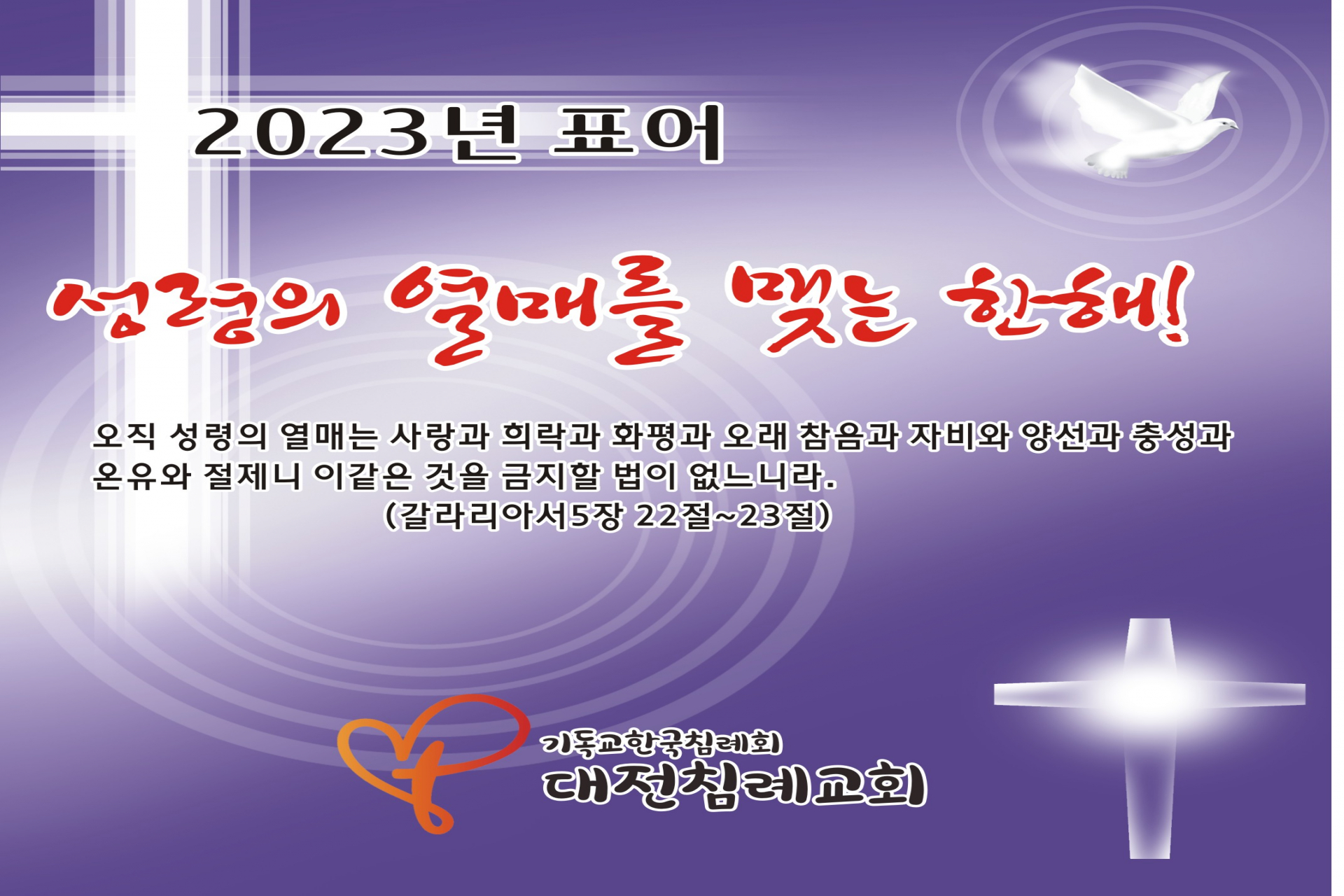 2023년 표어

성령의 열매를 맺는 한해!

오직 성령의 열매는 사랑과 희락과 화평과 오래 참음과 자비와 양선과 충성과 온유와 절제니 이같은 것을 금지할 법이 없느니라.
(갈라리아서5장 22절~23절)

기독교한국침례회
대전침례교회